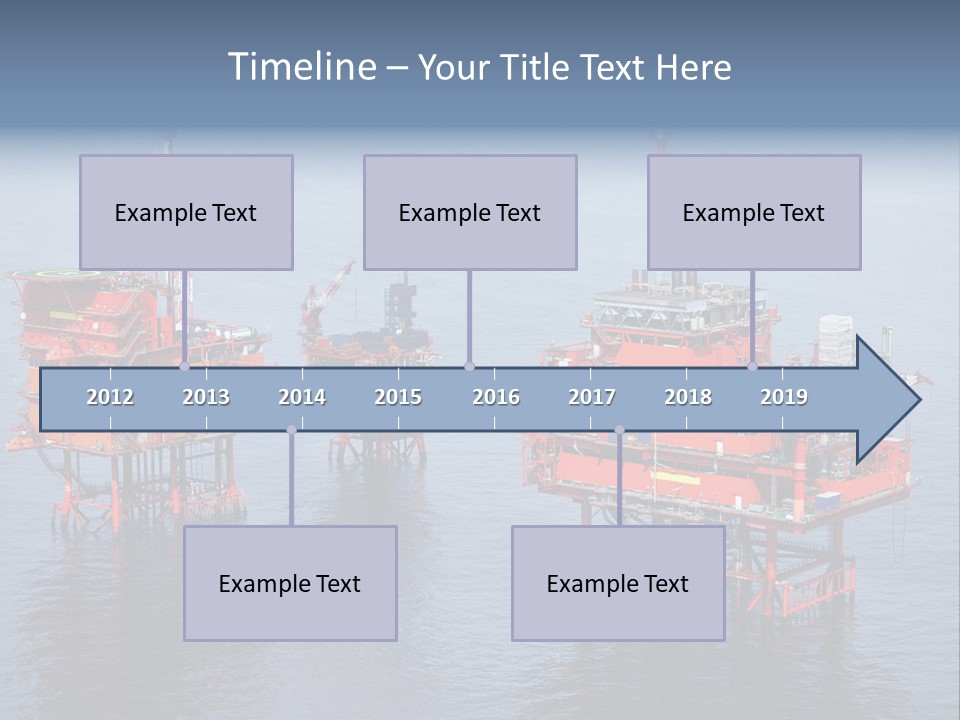 Timeline – Your Title Text Here

Example Text

Example Text

Example Text

2012 2013 2014 2015 2016 2017 2018 2019

Example Text

Example Text